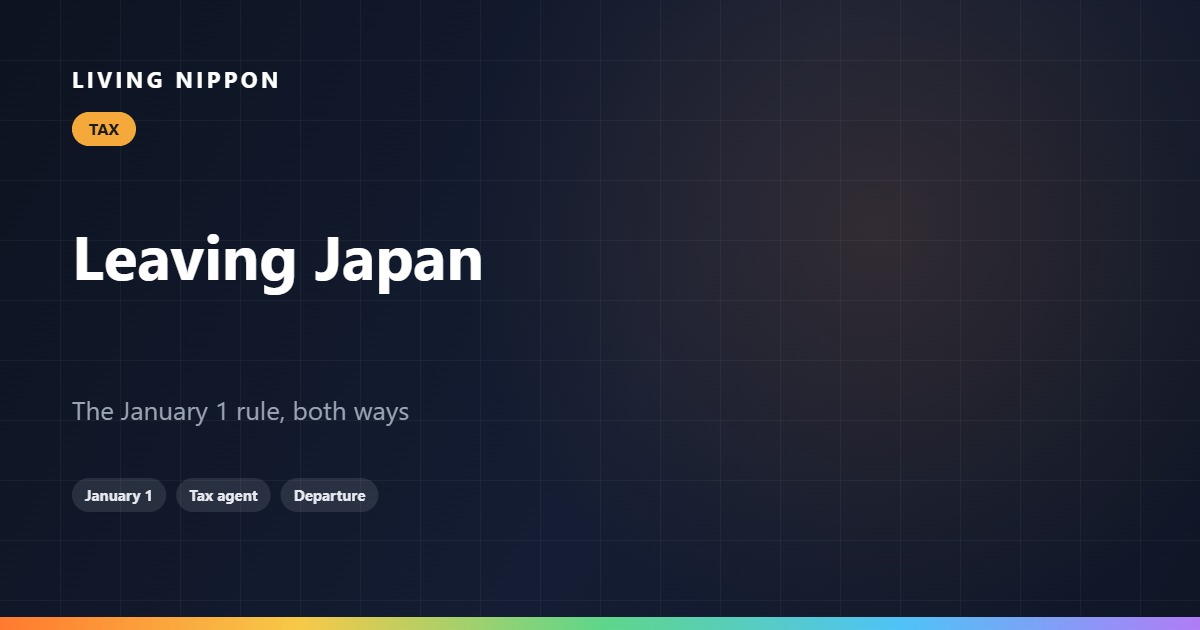 LIVING NIPPON

TAX

Leaving Japan

The January 1 rule, both ways

January 1

Tax agent

Departure